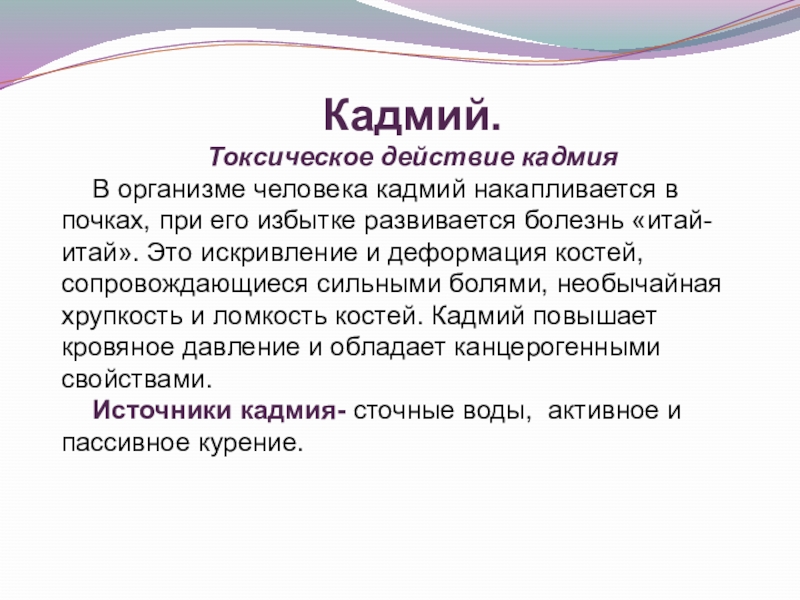 Кадмий.

Токсическое действие кадмия

В организме человека кадмий накапливается в почках, при его избытке развивается болезнь «итай-итай». Это искривление и деформация костей, сопровождающиеся сильными болями, необычайная хрупкость и ломкость костей. Кадмий повышает кровяное давление и обладает канцерогенными свойствами.

Источники кадмия- сточные воды, активное и пассивное курение.